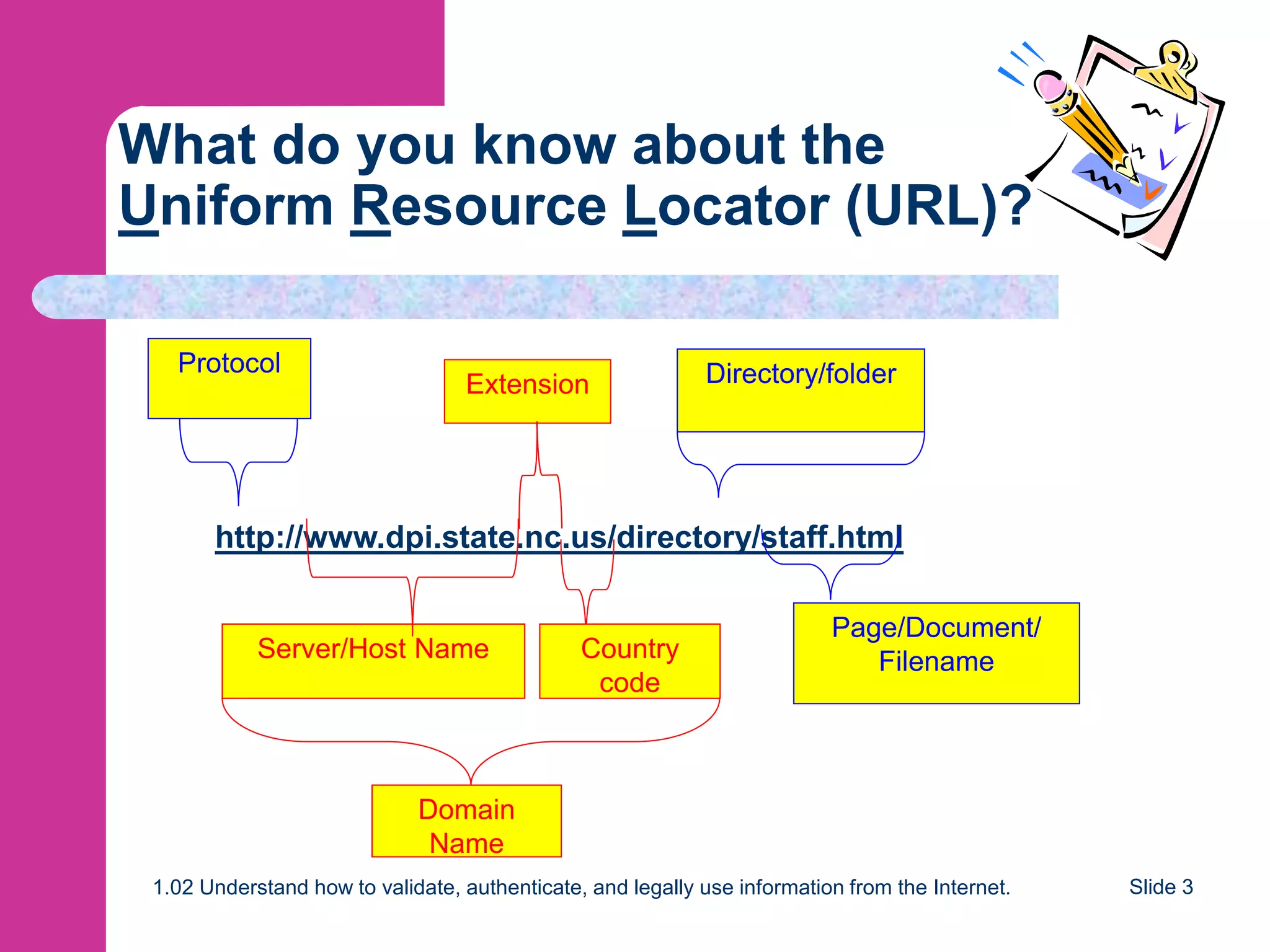 What do you know about the Uniform Resource Locator (URL)?

Protocol

Extension

Directory/folder

http://www.dpi.state.nc.us/directory/staff.html

Server/Host Name

Country code

Page/Document/ Filename

Domain Name

1.02 Understand how to validate, authenticate, and legally use information from the Internet.

Slide 3